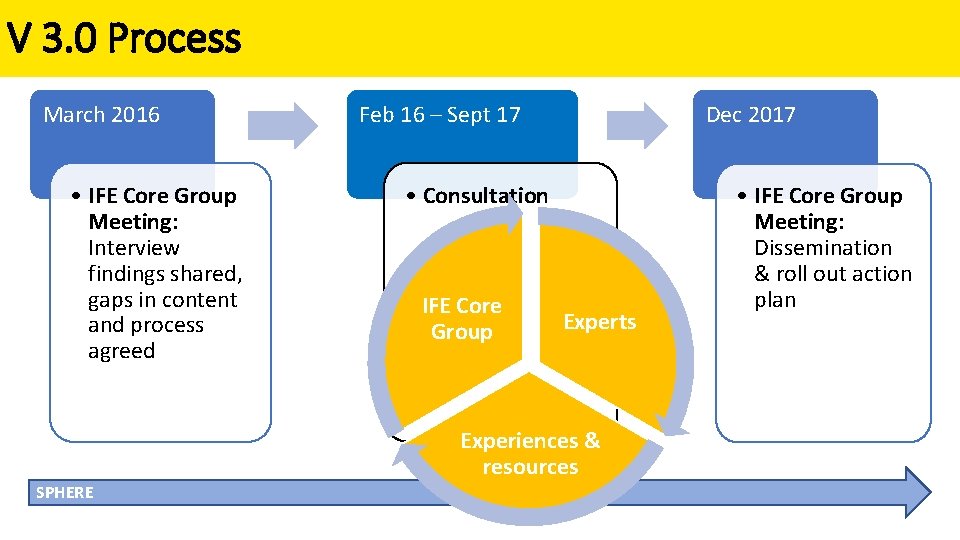 V 3.0 Process

March 2016

• IFE Core Group Meeting: Interview findings shared, gaps in content and process agreed

Feb 16 – Sept 17

• Consultation

IFE Core Group

Experts

Experiences & resources

Dec 2017

• IFE Core Group Meeting: Dissemination & roll out action plan

SPHERE